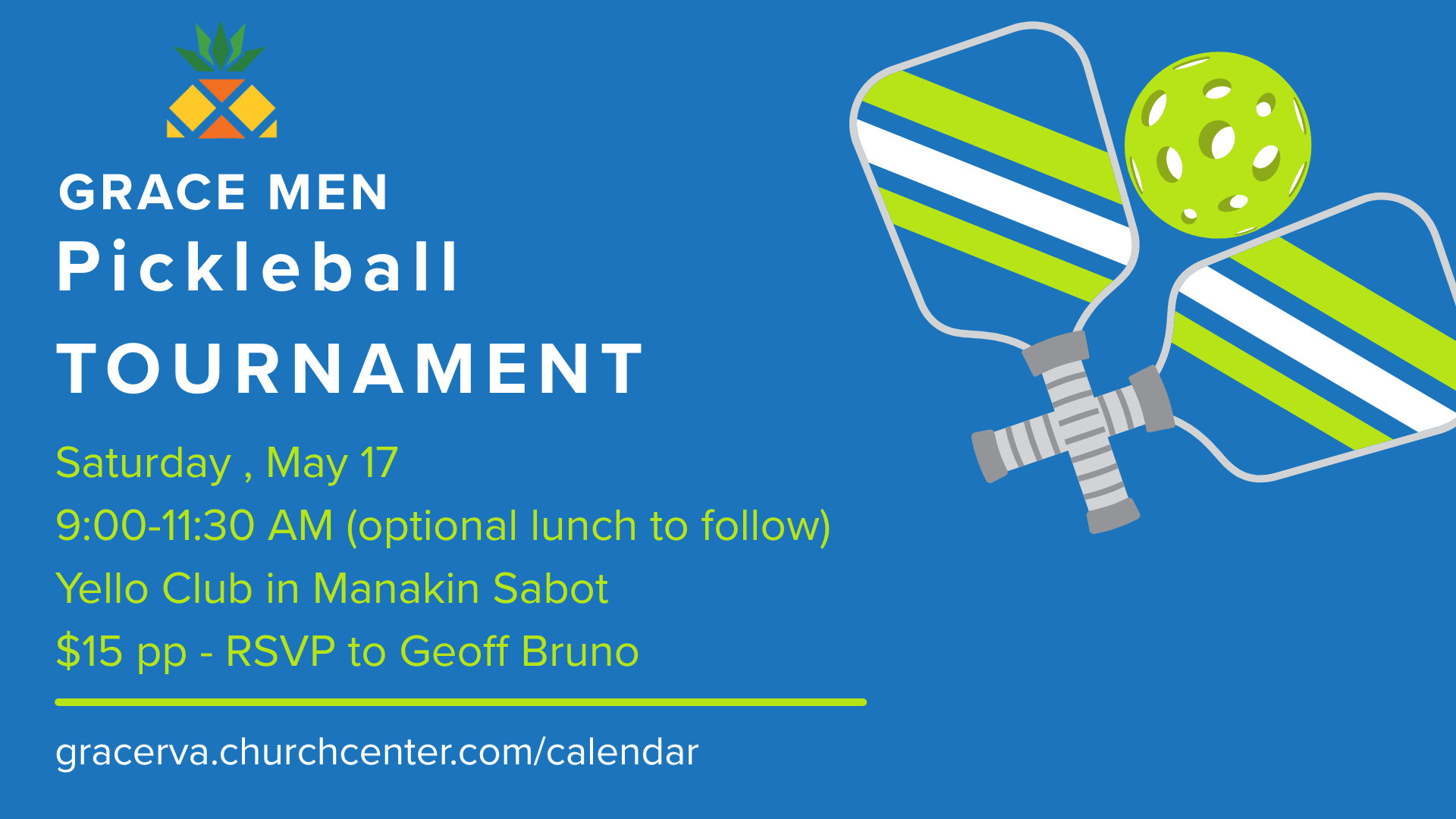 GRACE MEN
Pickleball
TOURNAMENT

Saturday , May 17
9:00-11:30 AM (optional lunch to follow)
Yello Club in Manakin Sabot
$15 pp - RSVP to Geoff Bruno

gracerva.churchcenter.com/calendar